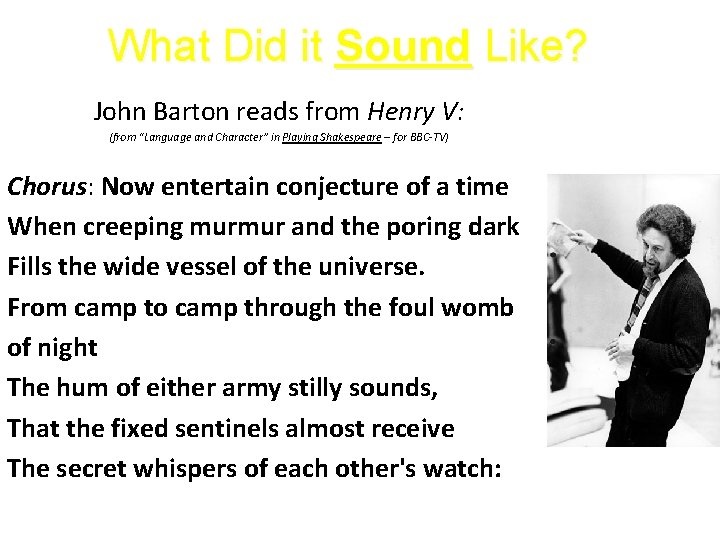 What Did it Sound Like?

John Barton reads from Henry V:

(from "Language and Character" in Playing Shakespeare – for BBC-TV)

Chorus: Now entertain conjecture of a time
When creeping murmur and the poring dark
Fills the wide vessel of the universe.
From camp to camp through the foul womb of night
The hum of either army stilly sounds,
That the fixed sentinels almost receive
The secret whispers of each other's watch: